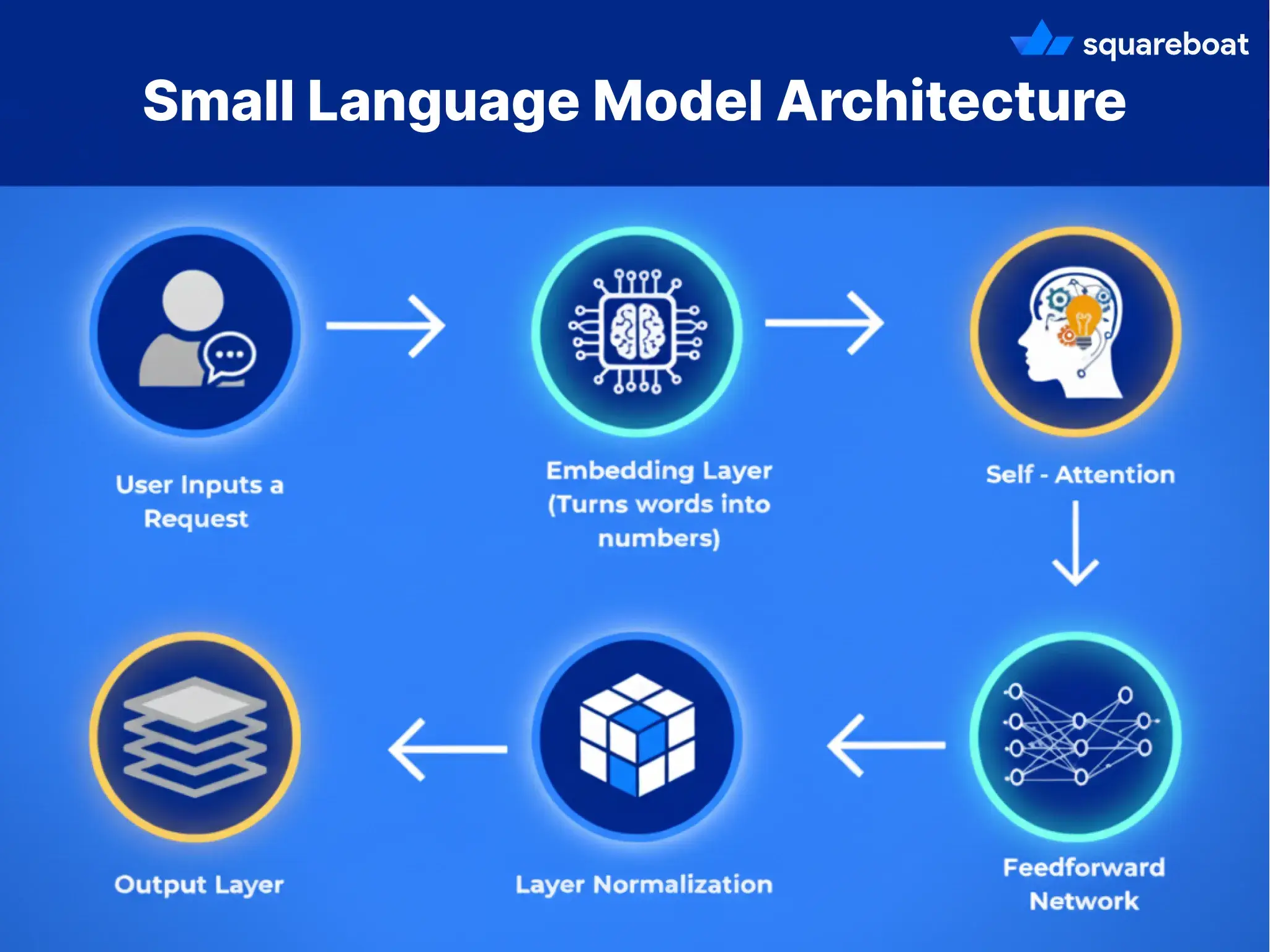 squareboat

Small Language Model Architecture

User Inputs a Request

Embedding Layer (Turns words into numbers)

Self - Attention

Feedforward Network

Layer Normalization

Output Layer